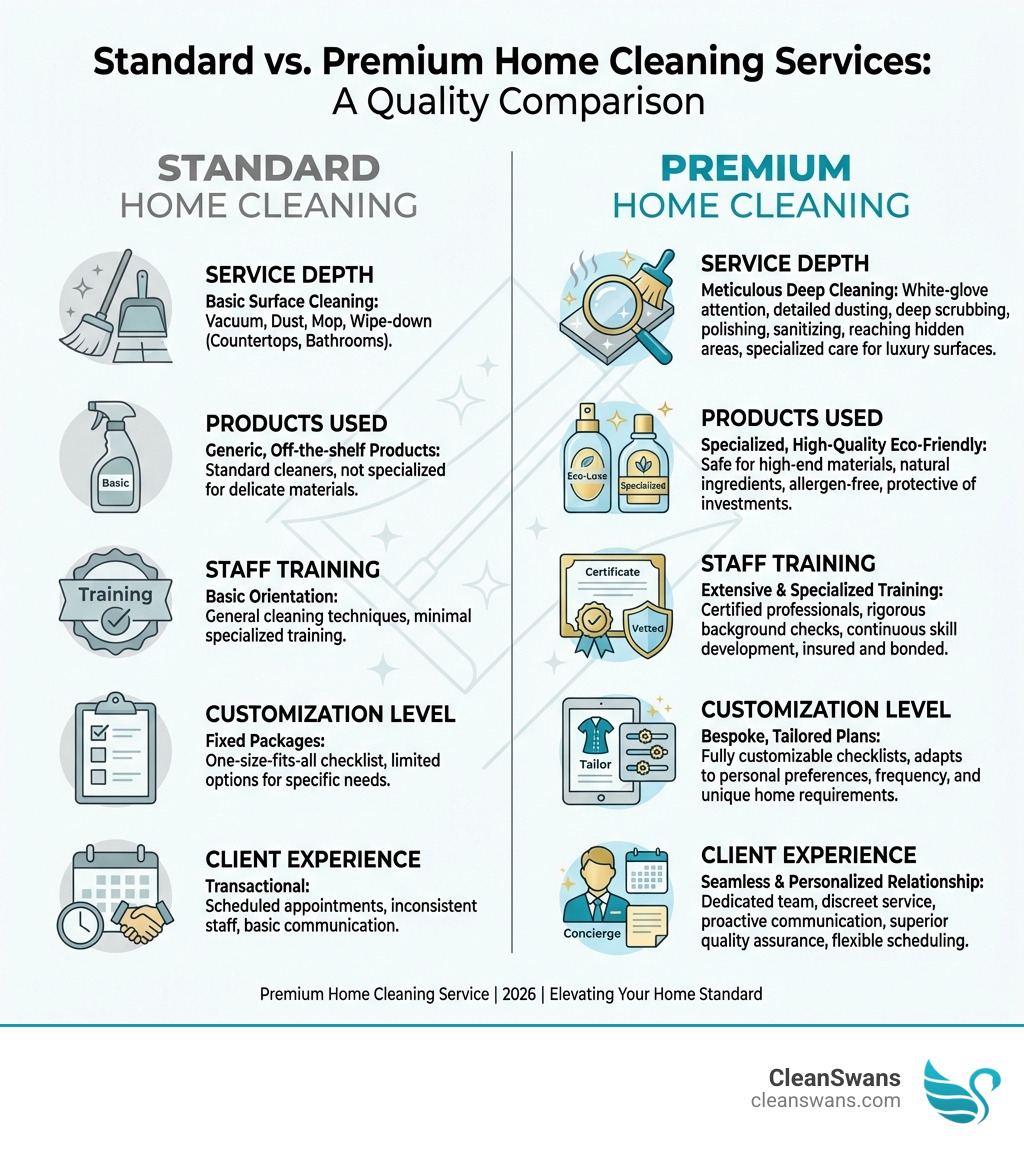 Standard vs. Premium Home Cleaning Services:
A Quality Comparison

STANDARD
HOME CLEANING

SERVICE DEPTH
Basic Surface Cleaning: Vacuum, Dust, Mop, Wipe-down (Countertops, Bathrooms).

Basic

PRODUCTS USED
Generic, Off-the-shelf Products: Standard cleaners, not specialized for delicate materials.

Training

STAFF TRAINING
Basic Orientation: General cleaning techniques, minimal specialized training.

CUSTOMIZATION LEVEL
Fixed Packages: One-size-fits-all checklist, limited options for specific needs.

CLIENT EXPERIENCE
Transactional: Scheduled appointments, inconsistent staff, basic communication.

PREMIUM
HOME CLEANING

SERVICE DEPTH
Meticulous Deep Cleaning: White-glove attention, detailed dusting, deep scrubbing, polishing, sanitizing, reaching hidden areas, specialized care for luxury surfaces.

Eco-Luxe

Specialized

PRODUCTS USED
Specialized, High-Quality Eco-Friendly: Safe for high-end materials, natural ingredients, allergen-free, protective of investments.

Certificate

Vetted

STAFF TRAINING
Extensive & Specialized Training: Certified professionals, rigorous background checks, continuous skill development, insured and bonded.

Tailor

CUSTOMIZATION LEVEL
Bespoke, Tailored Plans: Fully customizable checklists, adapts to personal preferences, frequency, and unique home requirements.

Concierge

CLIENT EXPERIENCE
Seamless & Personalized Relationship: Dedicated team, discreet service, proactive communication, superior quality assurance, flexible scheduling.

Premium Home Cleaning Service | 2026 | Elevating Your Home Standard

CleanSwans
cleanswans.com